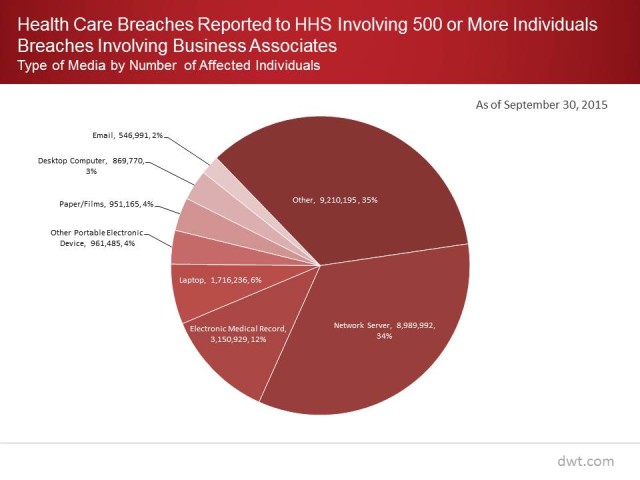 Health Care Breaches Reported to HHS Involving 500 or More Individuals
Breaches Involving Business Associates
Type of Media by Number of Affected Individuals

As of September 30, 2015

Email, 546,991, 2%

Desktop Computer, 869,770, 3%

Paper/Films, 951,165, 4%

Other Portable Electronic Device, 961,485, 4%

Laptop, 1,716,236, 6%

Electronic Medical Record, 3,150,929, 12%

Network Server, 8,989,992, 34%

Other, 9,210,195, 35%

dwt.com